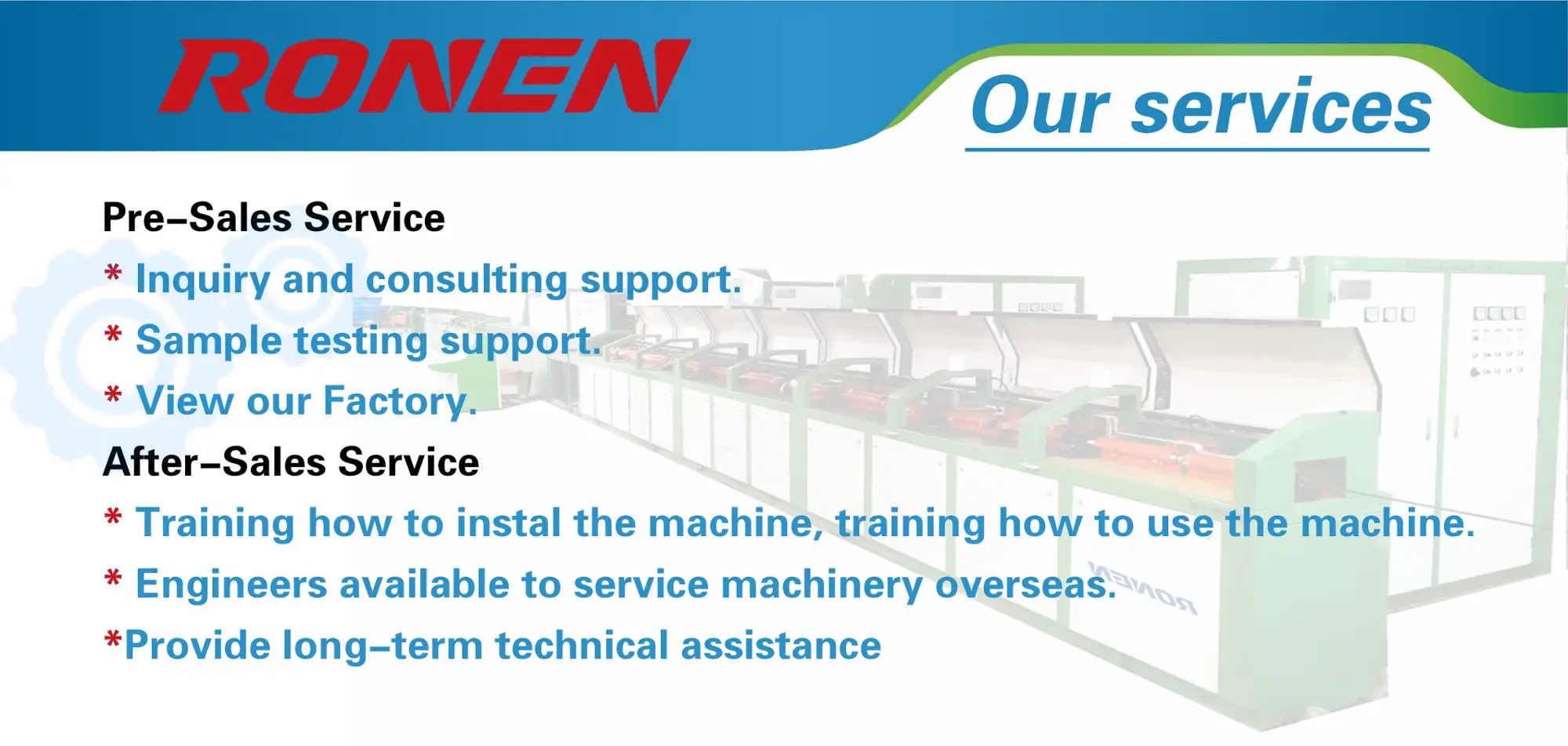 RONEN

Our services

Pre–Sales Service
* Inquiry and consulting support.
* Sample testing support.
* View our Factory.
After–Sales Service
* Training how to instal the machine, training how to use the machine.
* Engineers available to service machinery overseas.
*Provide long–term technical assistance

RONEN